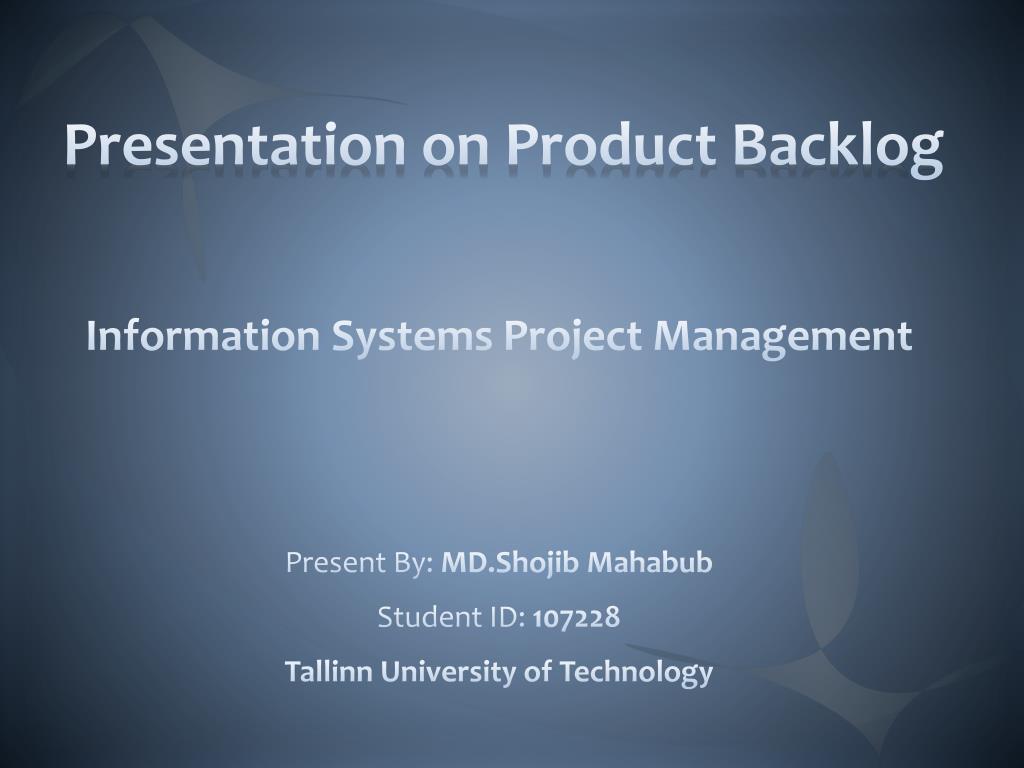 Presentation on Product Backlog

Information Systems Project Management

Present By: MD.Shojib Mahabub

Student ID: 107228

Tallinn University of Technology